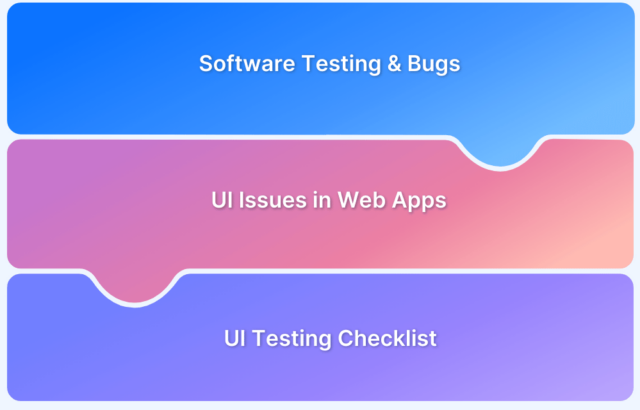 Software Testing & Bugs

UI Issues in Web Apps

UI Testing Checklist